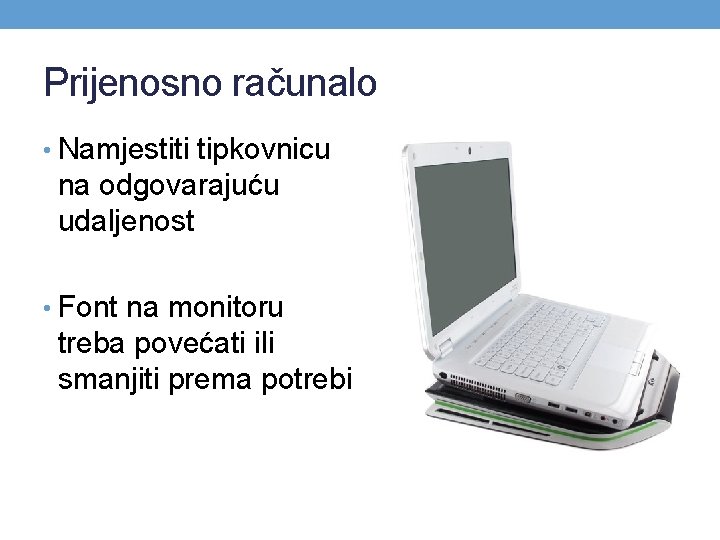 Prijenosno računalo

• Namjestiti tipkovnicu na odgovarajuću udaljenost

• Font na monitoru treba povećati ili smanjiti prema potrebi